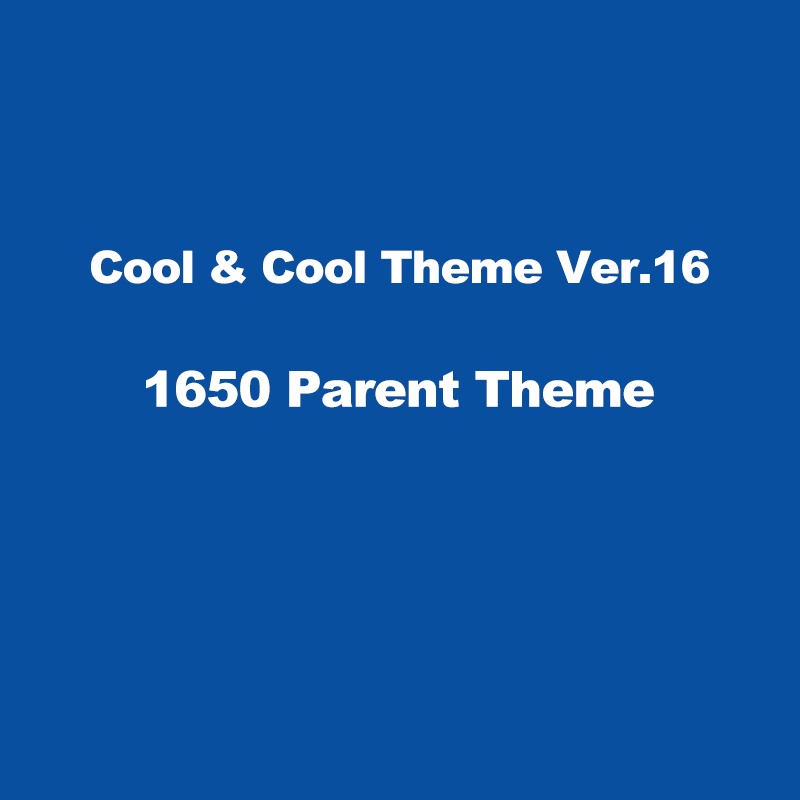 Cool & Cool Theme Ver.16

1650 Parent Theme